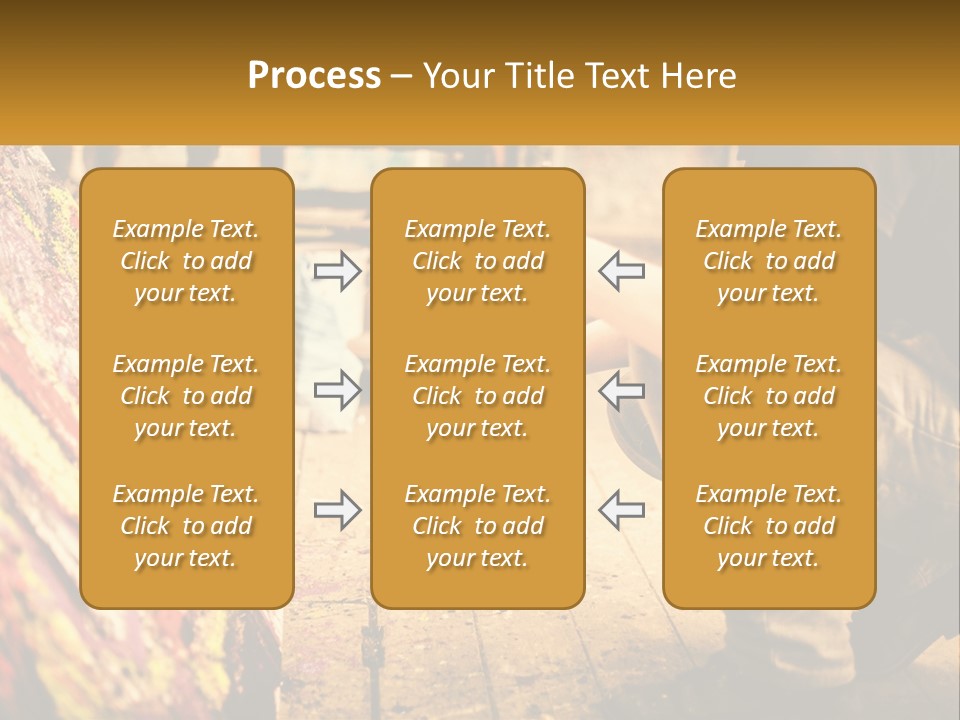 Process – Your Title Text Here

Example Text. Click to add your text.

Example Text. Click to add your text.

Example Text. Click to add your text.

Example Text. Click to add your text.

Example Text. Click to add your text.

Example Text. Click to add your text.

Example Text. Click to add your text.

Example Text. Click to add your text.

Example Text. Click to add your text.